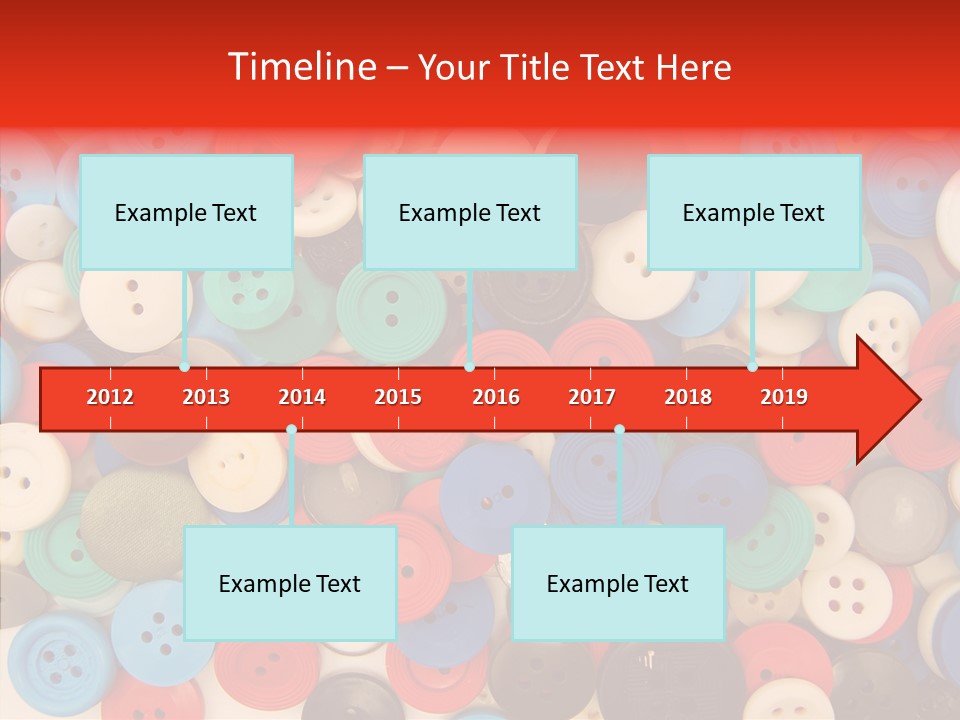 Timeline – Your Title Text Here

Example Text

Example Text

Example Text

2012 2013 2014 2015 2016 2017 2018 2019

Example Text

Example Text